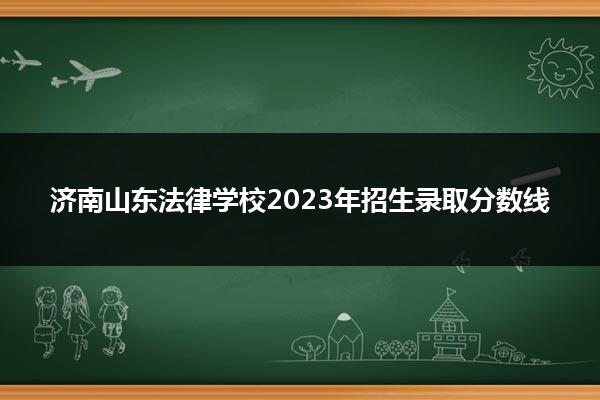 济南山东法律学校2023年招生录取分数线